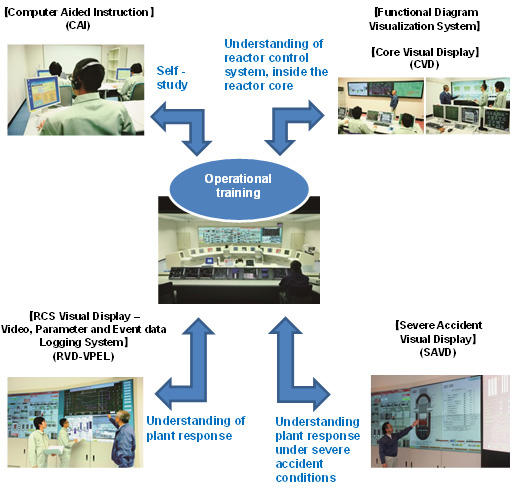 【Computer Aided Instruction】
(CAI)

Self - study

Understanding of reactor control system, inside the reactor core

【Functional Diagram Visualization System】

【Core Visual Display】
(CVD)

Operational training

【RCS Visual Display – Video, Parameter and Event data Logging System】
(RVD-VPEL)

Understanding of plant response

Understanding plant response under severe accident conditions

【Severe Accident Visual Display】
(SAVD)